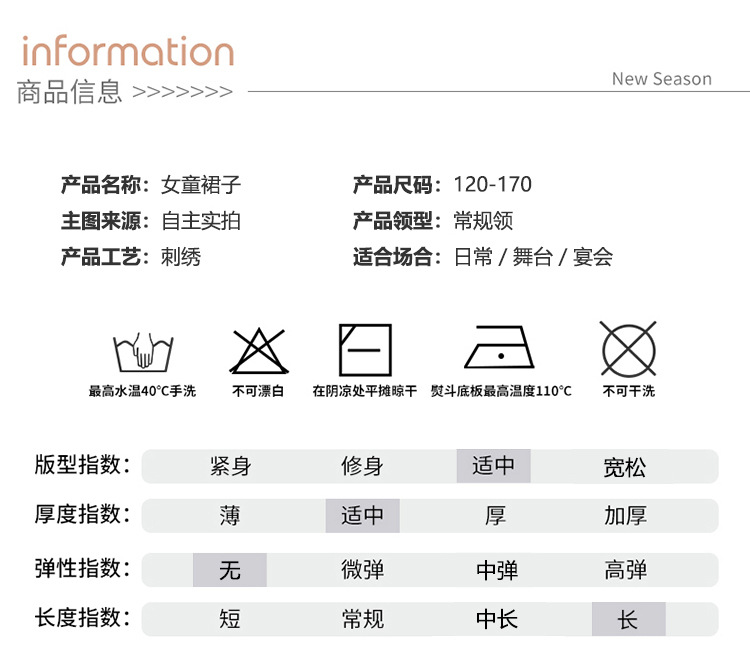 information
商品信息 >>>>>>>>

New Season

产品名称：女童裙子
主图来源：自主实拍
产品工艺：刺绣

产品尺码：120-170
产品领型：常规领
适合场合：日常 / 舞台 / 宴会

最高水温40°C手洗
不可漂白
在阴凉处平摊晾干
熨斗底板最高温度110°C
不可干洗

| 版型指数： | 紧身 | 修身 | 适中 | 宽松 |
|---|---|---|---|---|
| 厚度指数： | 薄 | 适中 | 厚 | 加厚 |
| 弹性指数： | 无 | 微弹 | 中弹 | 高弹 |
| 长度指数： | 短 | 常规 | 中长 | 长 |